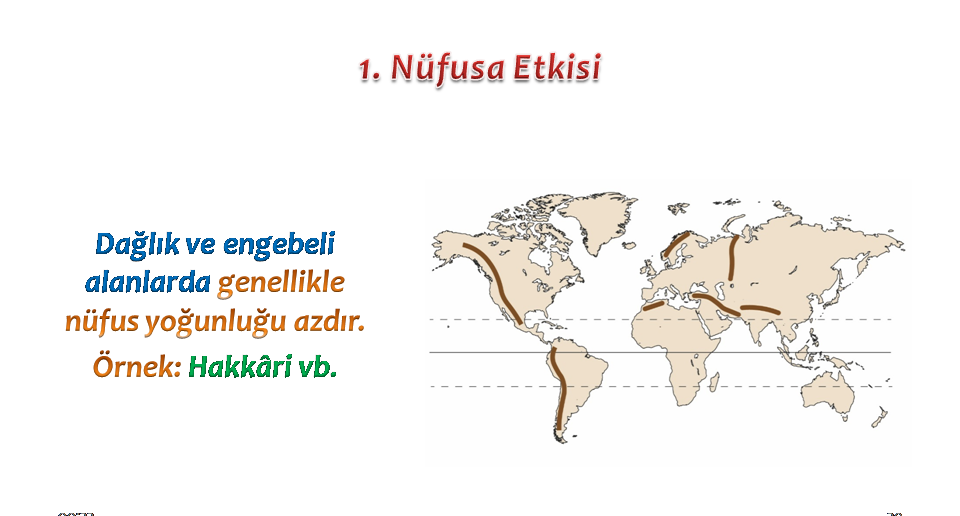 1. Nüfusa Etkisi

Dağlık ve engebeli alanlarda genellikle nüfus yoğunluğu azdır.

Örnek: Hakkâri vb.